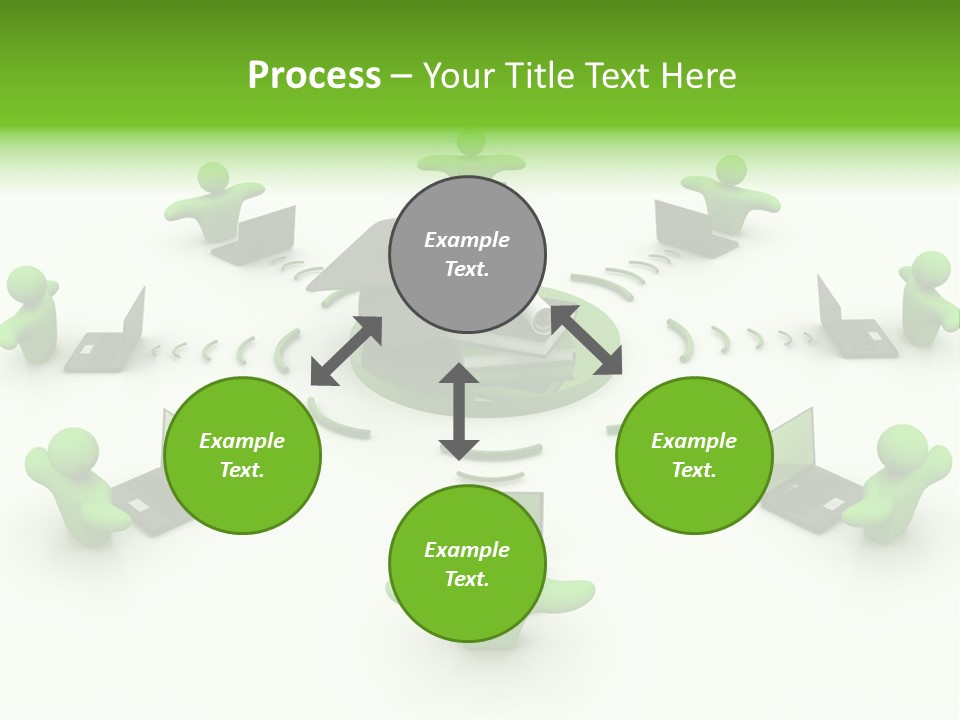 Process – Your Title Text Here

Example Text.

Example Text.

Example Text.

Example Text.